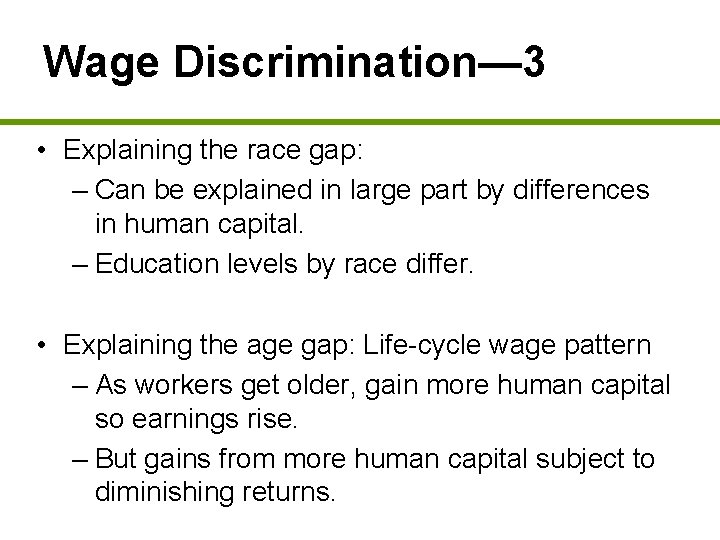 Wage Discrimination—3

• Explaining the race gap:
– Can be explained in large part by differences in human capital.
– Education levels by race differ.

• Explaining the age gap: Life-cycle wage pattern
– As workers get older, gain more human capital so earnings rise.
– But gains from more human capital subject to diminishing returns.